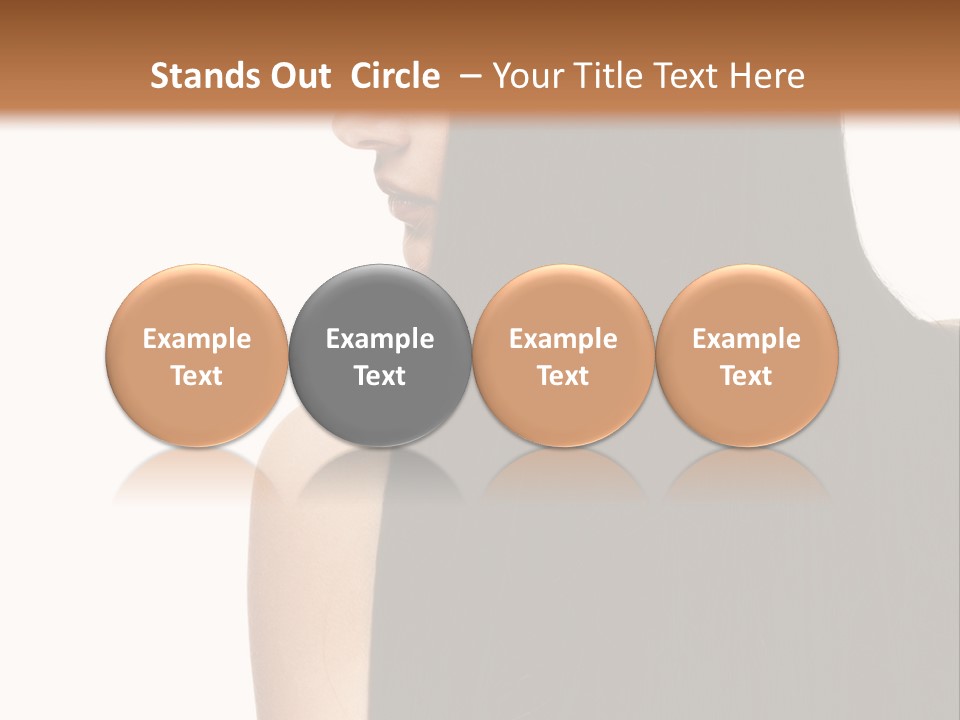 Stands Out Circle – Your Title Text Here

Example Text

Example Text

Example Text

Example Text